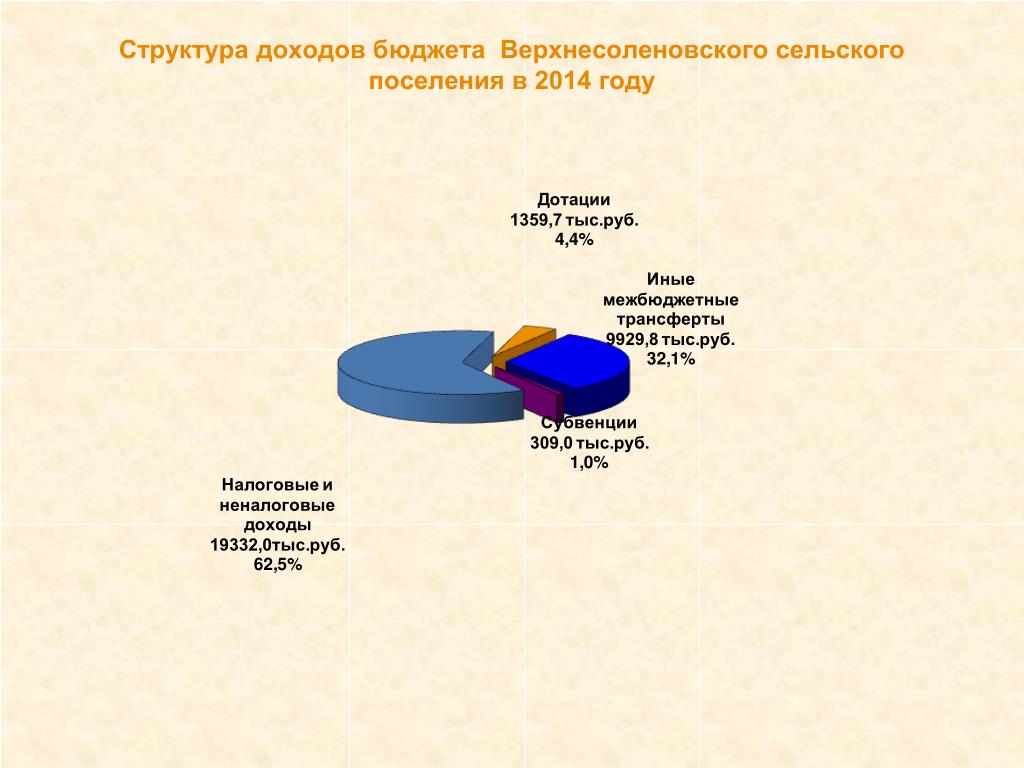 Структура доходов бюджета Верхнесоленовского сельского поселения в 2014 году

Дотации
1359,7 тыс.руб.
4,4%

Иные межбюджетные трансферты
9929,8 тыс.руб.
32,1%

Субвенции
309,0 тыс.руб.
1,0%

Налоговые и неналоговые доходы
19332,0тыс.руб.
62,5%